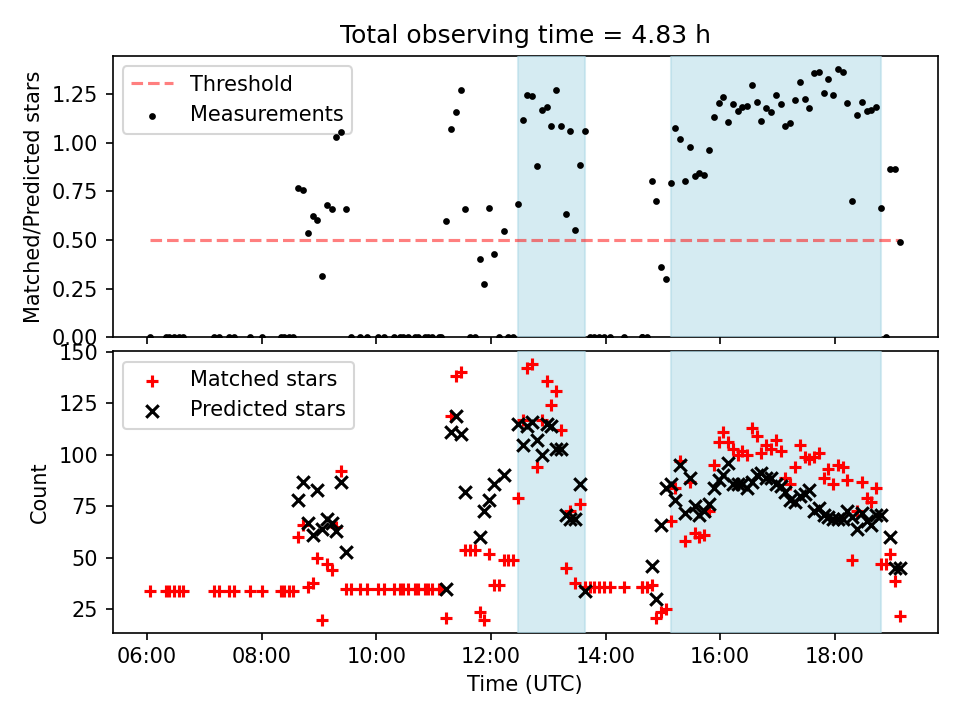 Total observing time = 4.83 h

Threshold
Measurements

Matched/Predicted stars

1.25
1.00
0.75
0.50
0.25
0.00

Matched stars
Predicted stars

Count

150
125
100
75
50
25

06:00
08:00
10:00
12:00
14:00
16:00
18:00

Time (UTC)